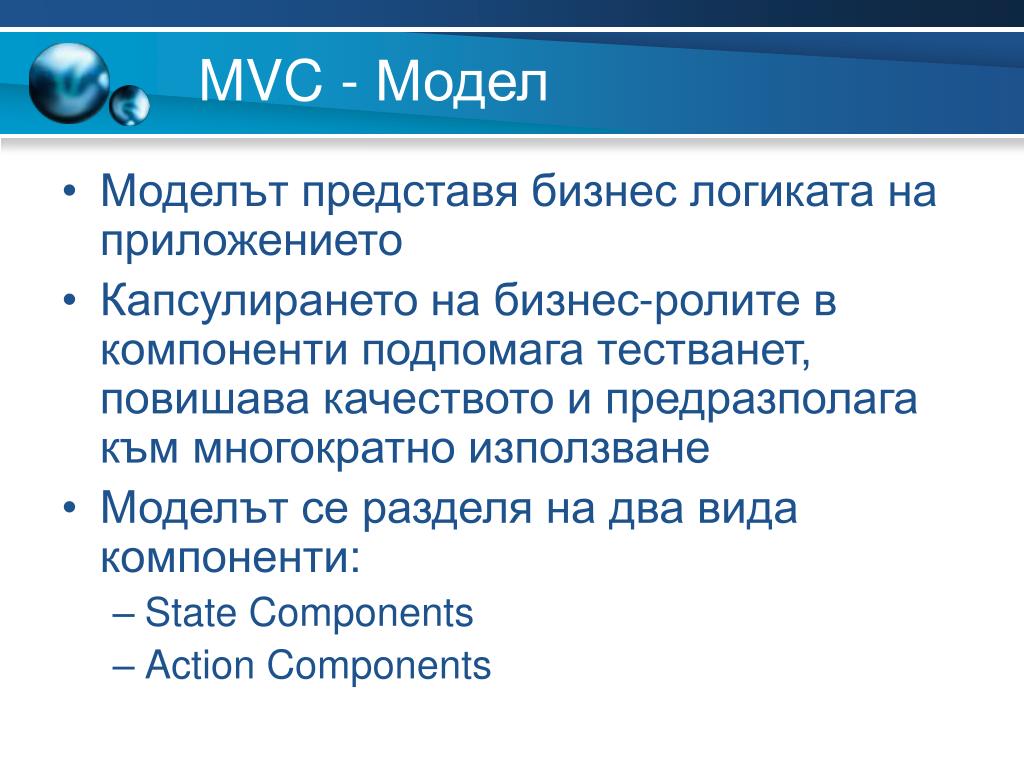 MVC - Модел

• Моделът представя бизнес логиката на приложението
• Капсулирането на бизнес-ролите в компоненти подпомага тестванет, повишава качеството и предразполага към многократно използване
• Моделът се разделя на два вида компоненти:
– State Components
– Action Components